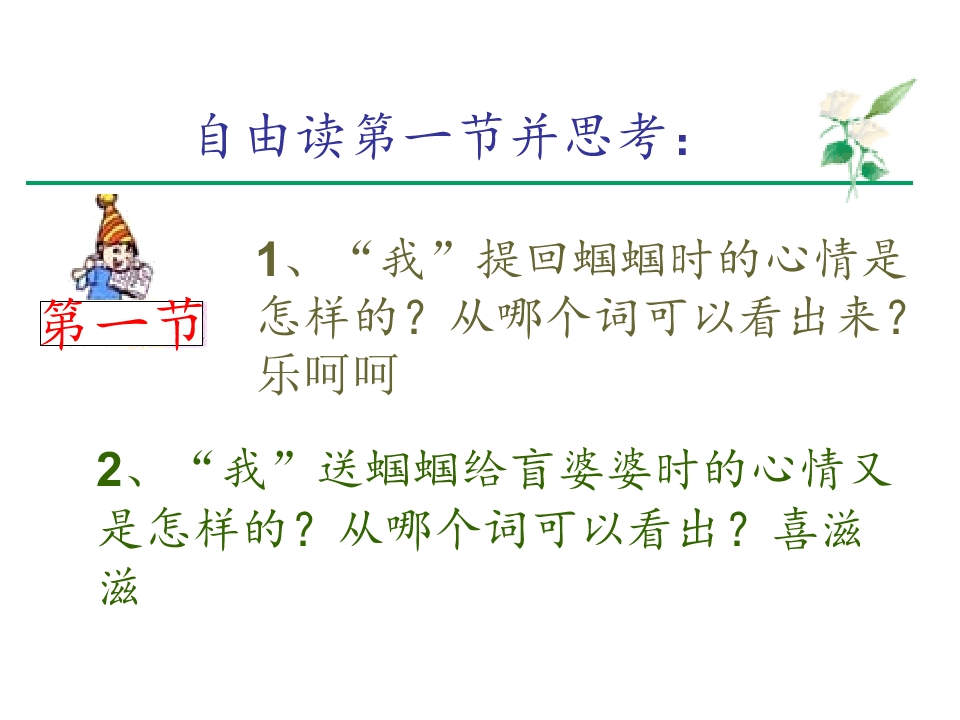 自由读第一节并思考：

第一节

1、“我”提回蝈蝈时的心情是怎样的？从哪个词可以看出来？乐呵呵

2、“我”送蝈蝈给盲婆婆时的心情又是怎样的？从哪个词可以看出？喜滋滋